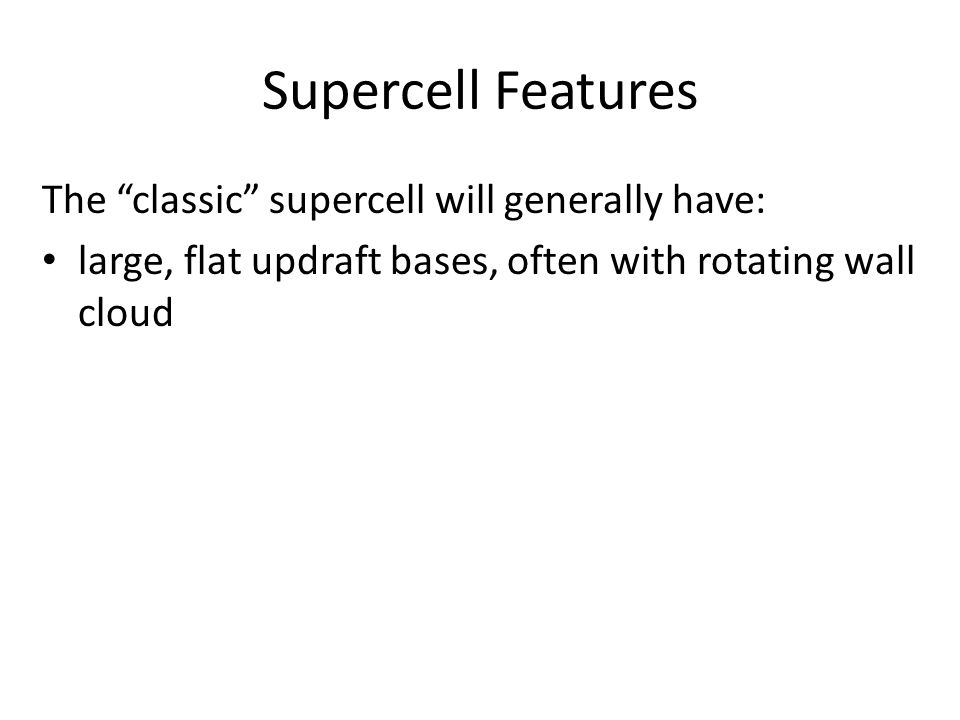 Supercell Features

The “classic” supercell will generally have:

• large, flat updraft bases, often with rotating wall cloud